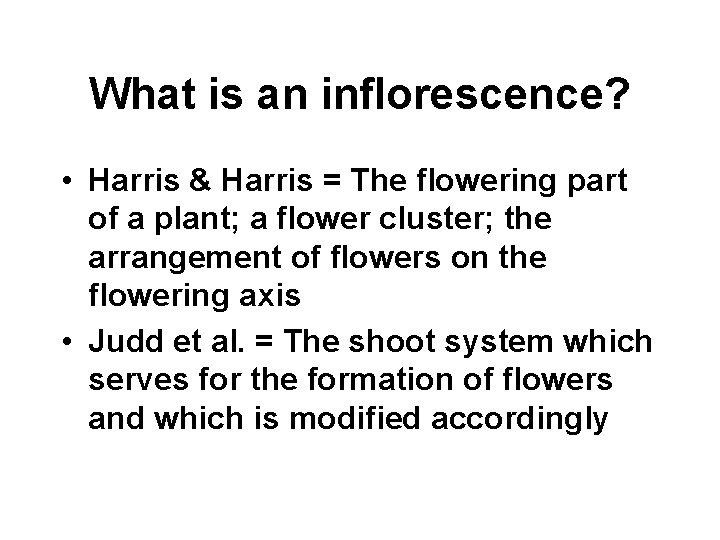 What is an inflorescence?

• Harris & Harris = The flowering part of a plant; a flower cluster; the arrangement of flowers on the flowering axis

• Judd et al. = The shoot system which serves for the formation of flowers and which is modified accordingly